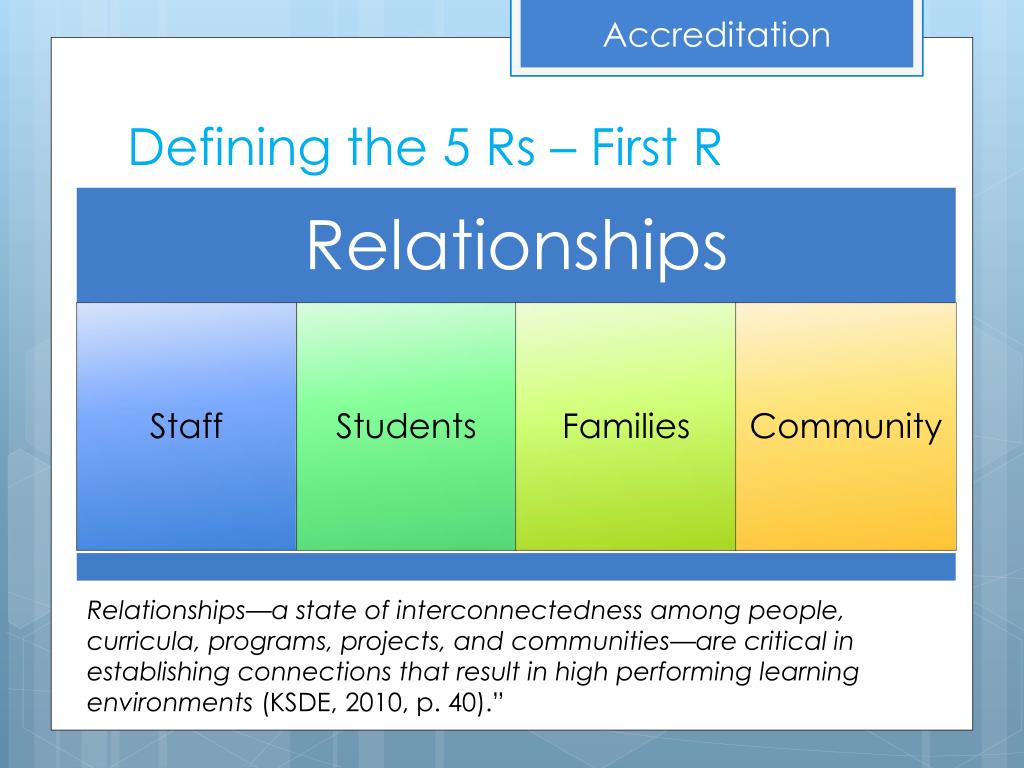 Accreditation

Defining the 5 Rs – First R

Relationships

Staff

Students

Families

Community

Relationships—a state of interconnectedness among people, curricula, programs, projects, and communities—are critical in establishing connections that result in high performing learning environments (KSDE, 2010, p. 40).”